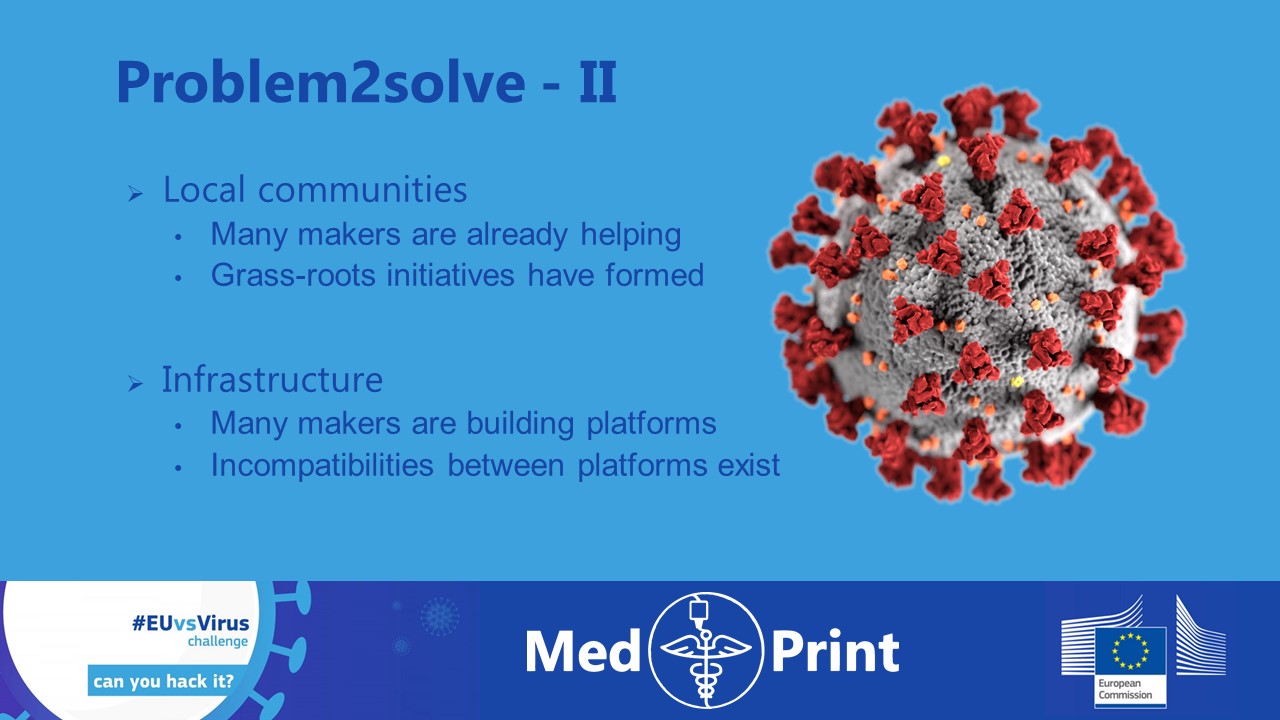 Problem2solve - II

➢ Local communities
• Many makers are already helping
• Grass-roots initiatives have formed

➢ Infrastructure
• Many makers are building platforms
• Incompatibilities between platforms exist

#EUvsVirus
challenge
can you hack it?

Med Print

European Commission